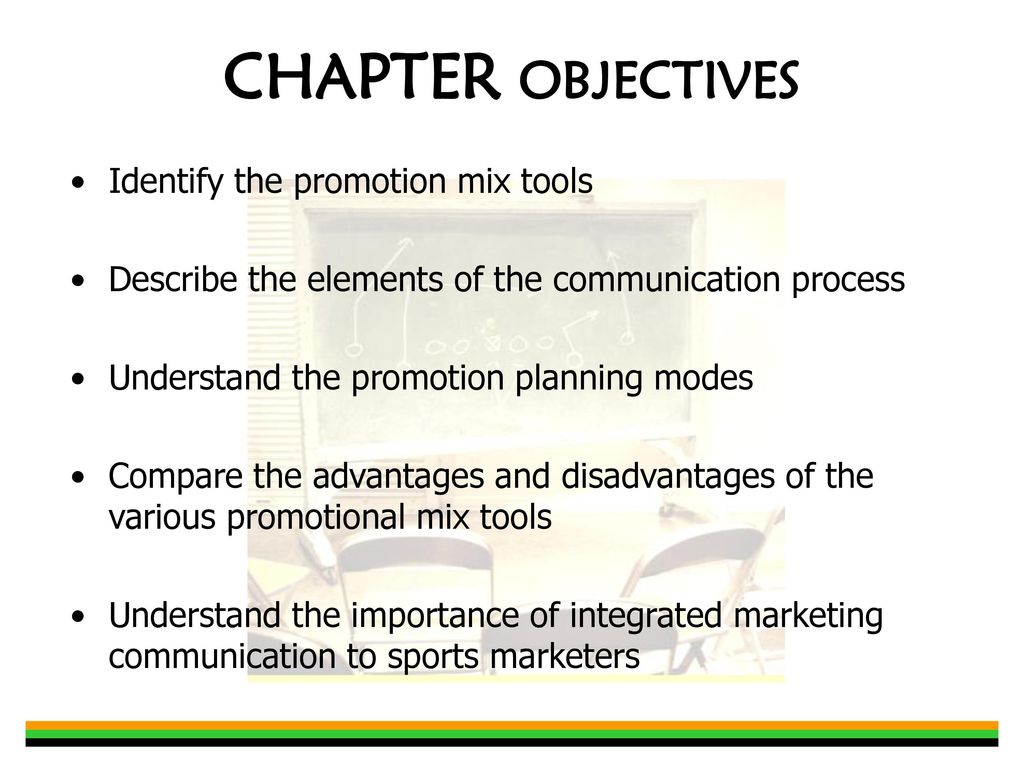 CHAPTER OBJECTIVES

• Identify the promotion mix tools

• Describe the elements of the communication process

• Understand the promotion planning modes

• Compare the advantages and disadvantages of the various promotional mix tools

• Understand the importance of integrated marketing communication to sports marketers